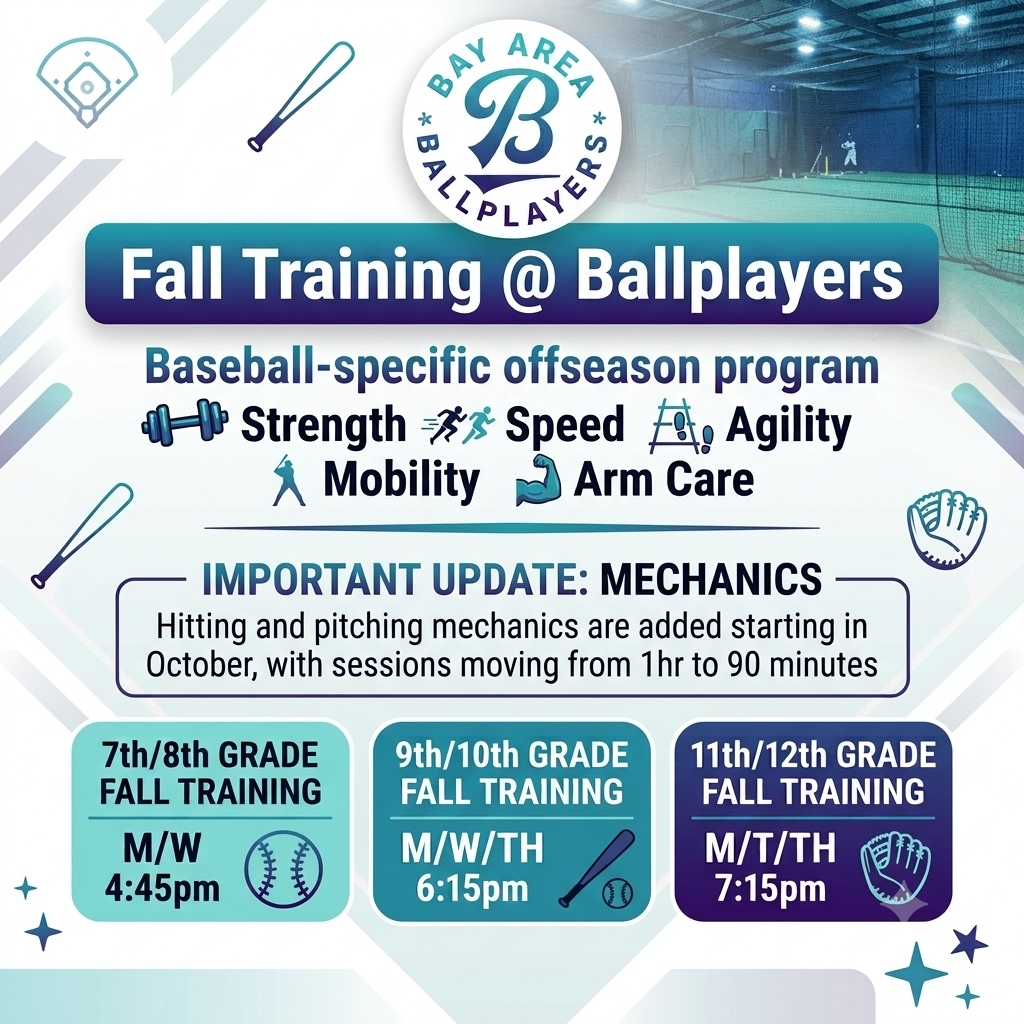 BAY AREA
B
BALLPLAYERS

Fall Training @ Ballplayers

Baseball-specific offseason program
Strength Speed Agility
Mobility Arm Care

IMPORTANT UPDATE: MECHANICS
Hitting and pitching mechanics are added starting in October, with sessions moving from 1hr to 90 minutes

7th/8th GRADE FALL TRAINING
M/W
4:45pm

9th/10th GRADE FALL TRAINING
M/W/TH
6:15pm

11th/12th GRADE FALL TRAINING
M/T/TH
7:15pm